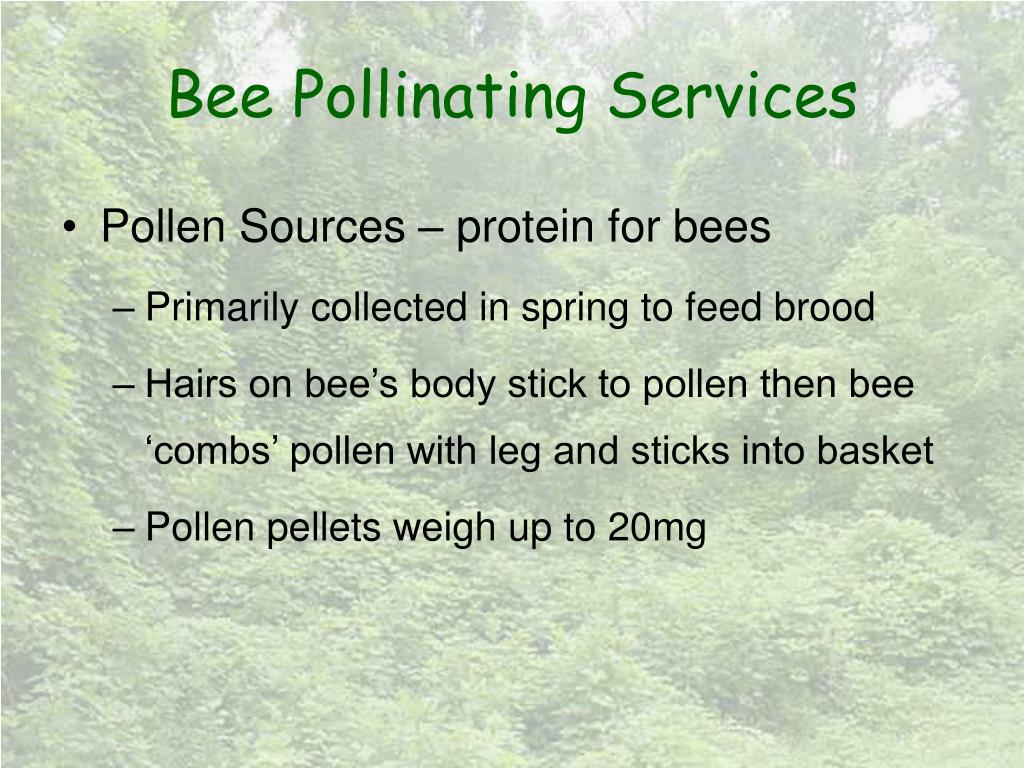 Bee Pollinating Services

• Pollen Sources – protein for bees

– Primarily collected in spring to feed brood

– Hairs on bee’s body stick to pollen then bee ‘combs’ pollen with leg and sticks into basket

– Pollen pellets weigh up to 20mg